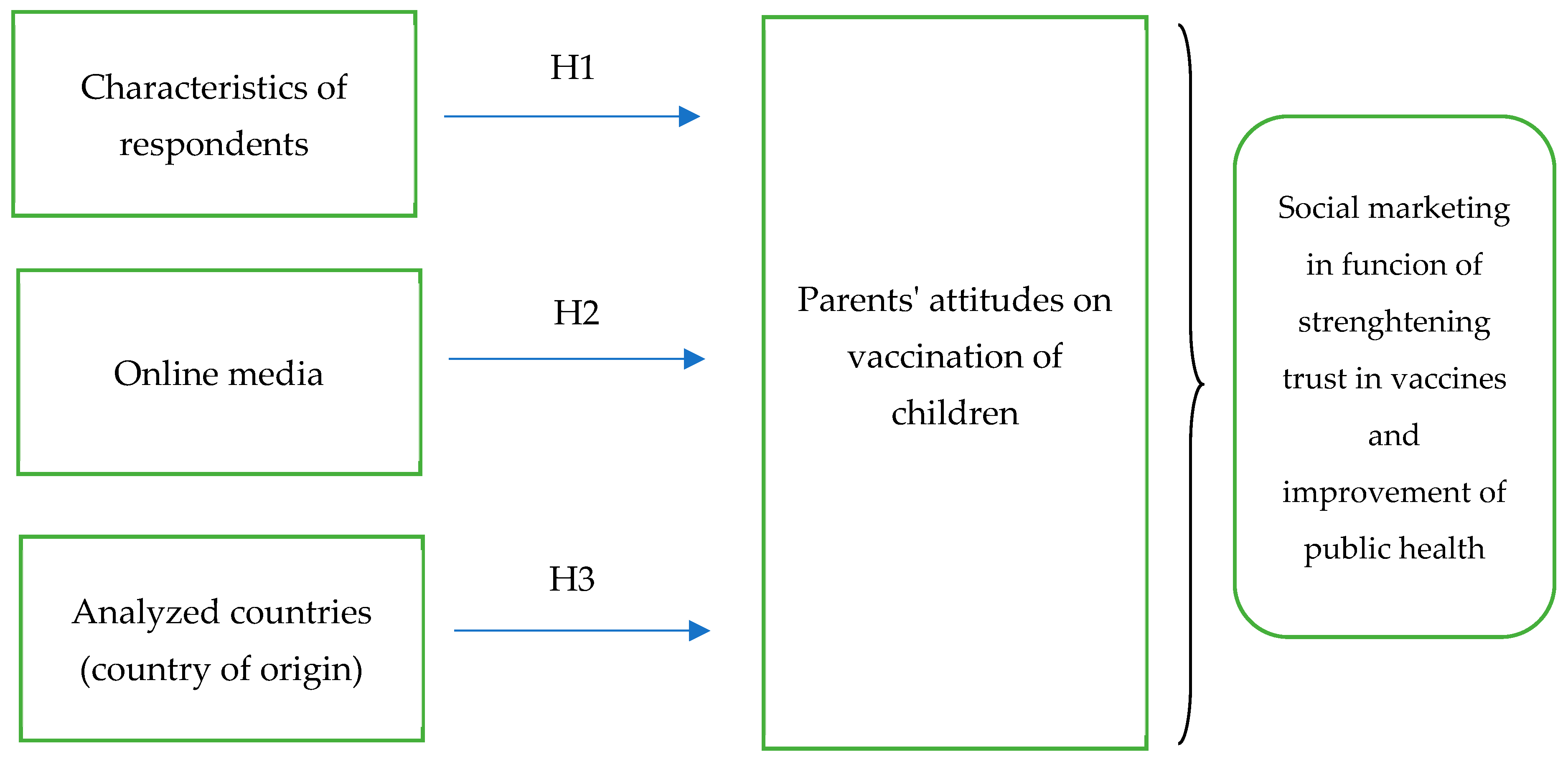 Characteristics of respondents

H1

Online media

H2

Analyzed countries (country of origin)

H3

Parents' attitudes on vaccination of children

Social marketing in funcion of strenghtening trust in vaccines and improvement of public health